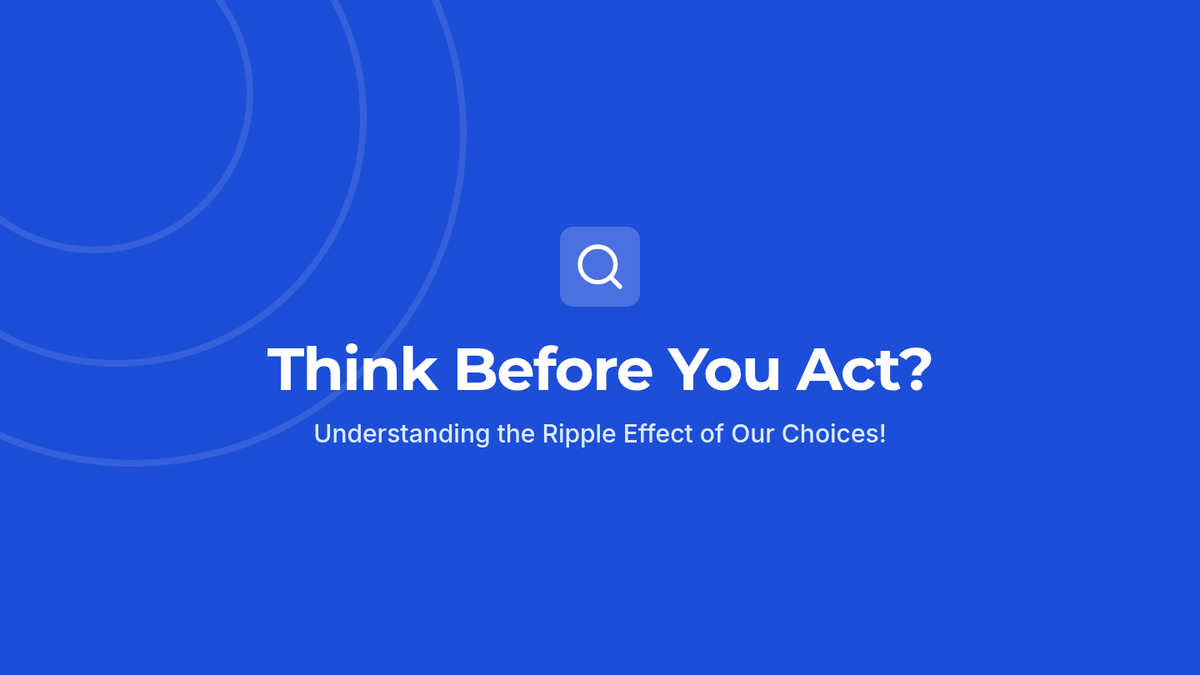 Think Before You Act?

Understanding the Ripple Effect of Our Choices!